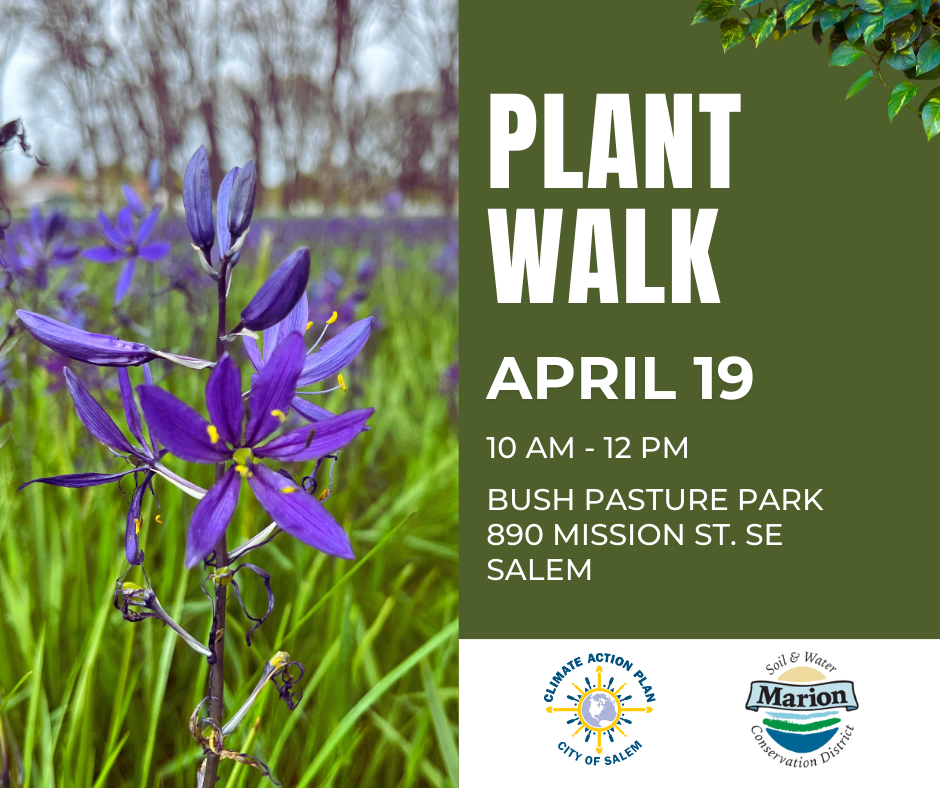 PLANT WALK

APRIL 19

10 AM - 12 PM

BUSH PASTURE PARK
890 MISSION ST. SE
SALEM

CLIMATE ACTION PLAN
CITY OF SALEM

Soil & Water
Marion
Conservation District